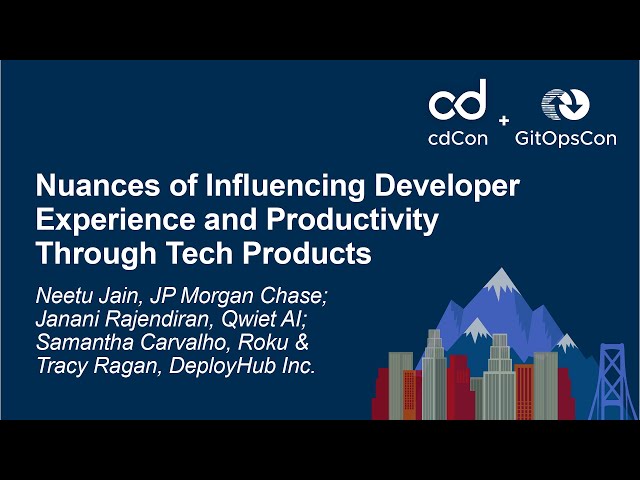 cd
cdCon + GitOpsCon

Nuances of Influencing Developer Experience and Productivity Through Tech Products

Neetu Jain, JP Morgan Chase; Janani Rajendiran, Qwiet AI; Samantha Carvalho, Roku & Tracy Ragan, DeployHub Inc.